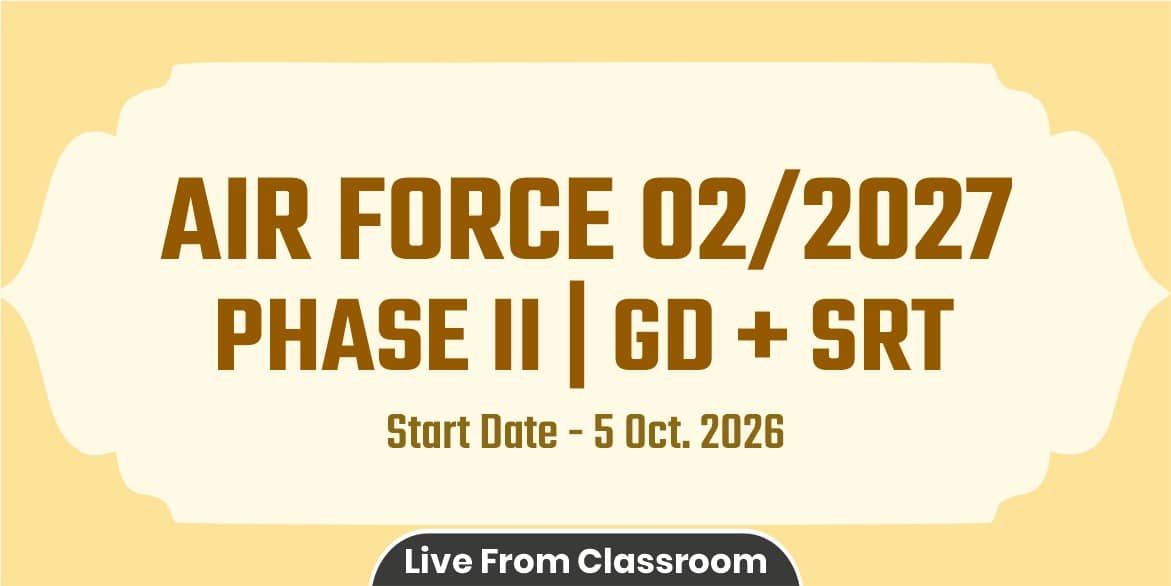 AIR FORCE 02/2027
PHASE II | GD + SRT

Start Date - 5 Oct. 2026

Live From Classroom